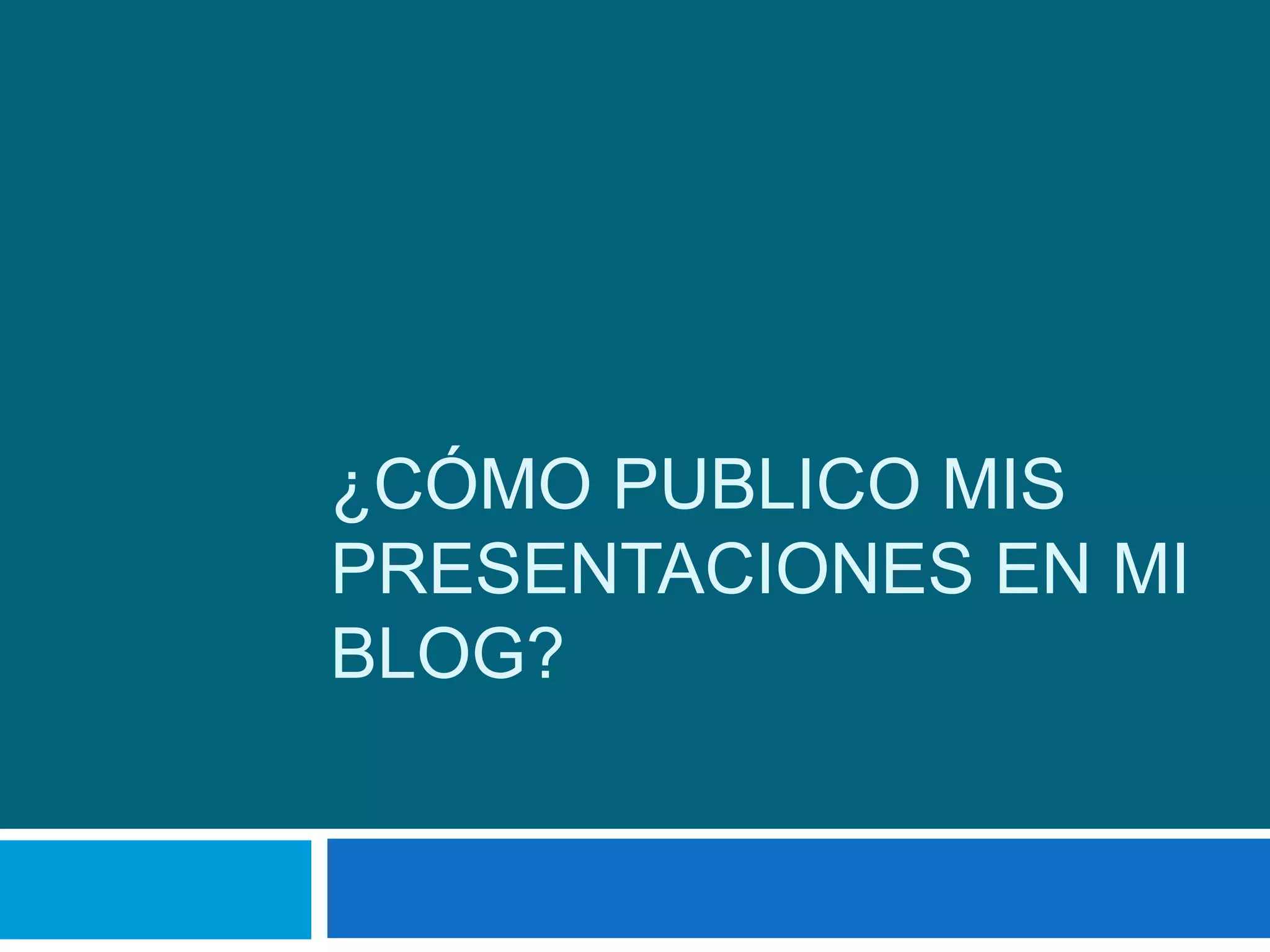 ¿CÓMO PUBLICO MIS PRESENTACIONES EN MI BLOG?